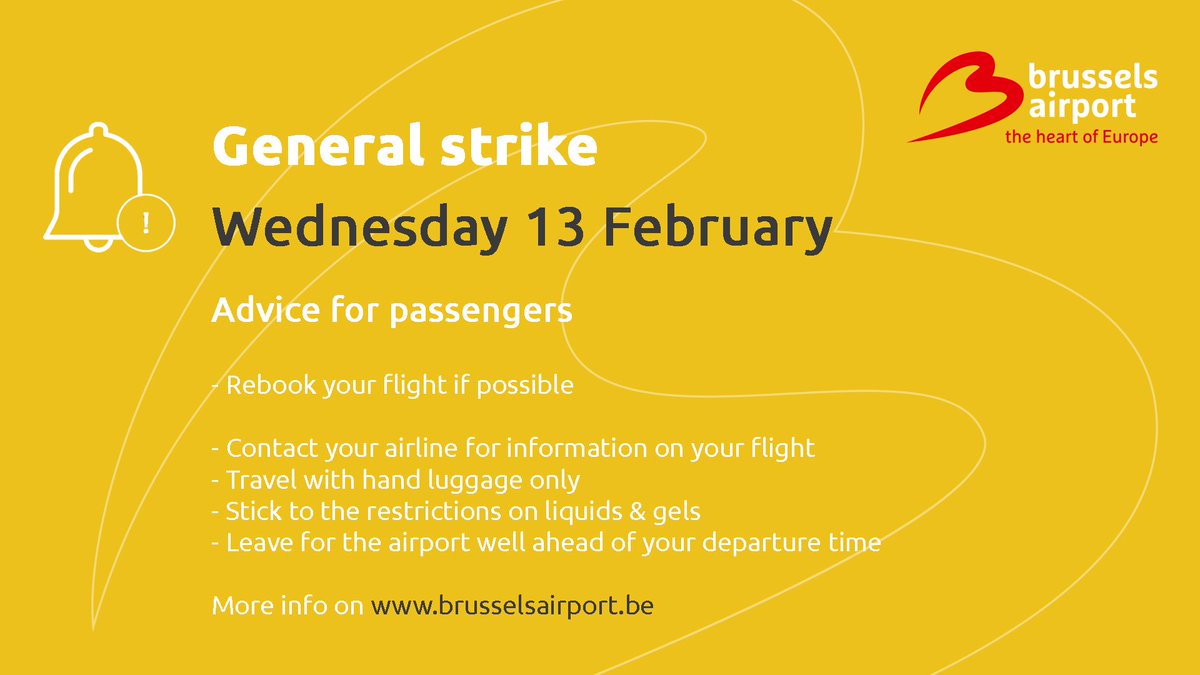 brussels airport
the heart of Europe

!

General strike
Wednesday 13 February

Advice for passengers

- Rebook your flight if possible

- Contact your airline for information on your flight
- Travel with hand luggage only
- Stick to the restrictions on liquids & gels
- Leave for the airport well ahead of your departure time

More info on www.brusselsairport.be